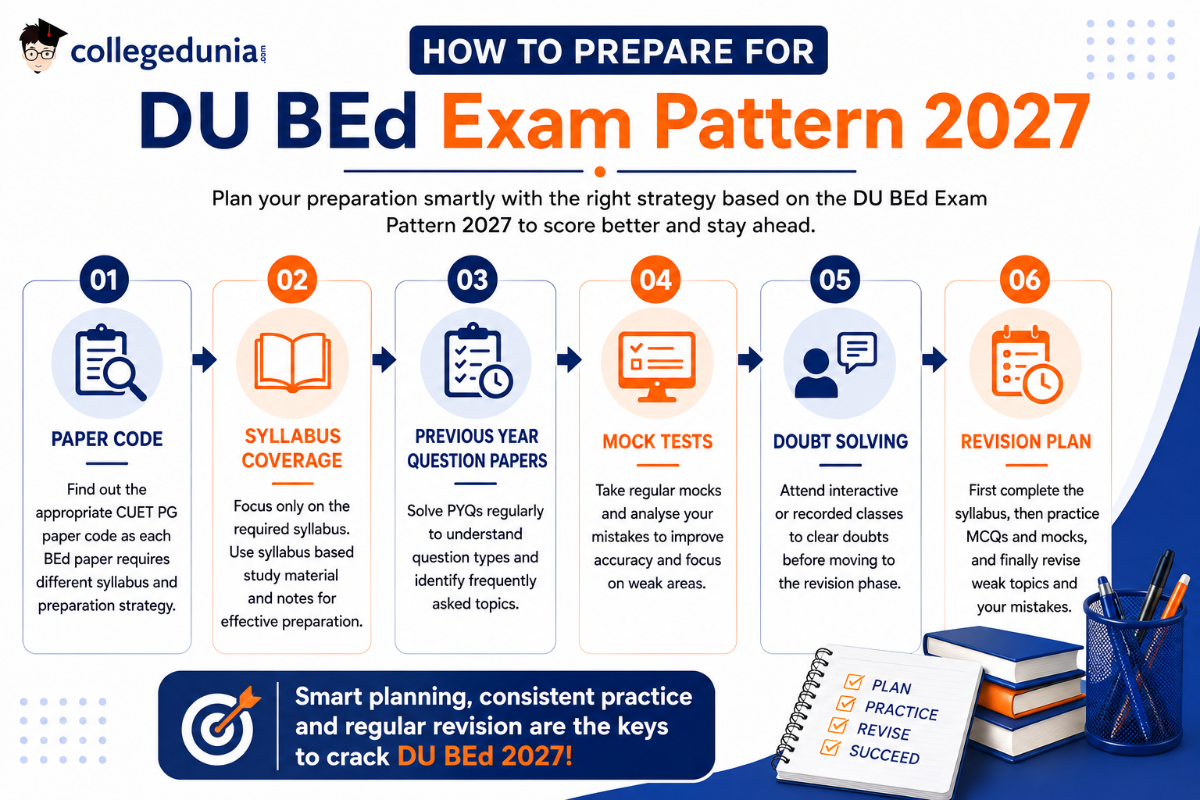 collegedunia.com

HOW TO PREPARE FOR

DU BEd Exam Pattern 2027

Plan your preparation smartly with the right strategy based on the DU BEd Exam Pattern 2027 to score better and stay ahead.

01

PAPER CODE

Find out the appropriate CUET PG paper code as each BEd paper requires different syllabus and preparation strategy.

02

SYLLABUS COVERAGE

Focus only on the required syllabus. Use syllabus based study material and notes for effective preparation.

03

PREVIOUS YEAR QUESTION PAPERS

Solve PYQs regularly to understand question types and identify frequently asked topics.

04

MOCK TESTS

Take regular mocks and analyse your mistakes to improve accuracy and focus on weak areas.

05

DOUBT SOLVING

Attend interactive or recorded classes to clear doubts before moving to the revision phase.

06

REVISION PLAN

First complete the syllabus, then practice MCQs and mocks, and finally revise weak topics and your mistakes.

Smart planning, consistent practice and regular revision are the keys to crack DU BEd 2027!

PLAN
PRACTICE
REVISE
SUCCEED